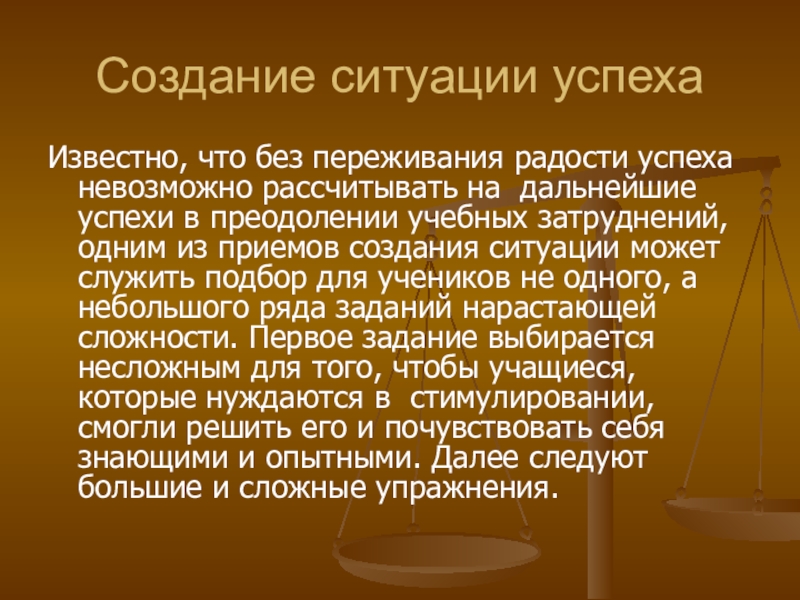 Создание ситуации успеха

Известно, что без переживания радости успеха невозможно рассчитывать на дальнейшие успехи в преодолении учебных затруднений, одним из приемов создания ситуации может служить подбор для учеников не одного, а небольшого ряда заданий нарастающей сложности. Первое задание выбирается несложным для того, чтобы учащиеся, которые нуждаются в стимулировании, смогли решить его и почувствовать себя знающими и опытными. Далее следуют большие и сложные упражнения.